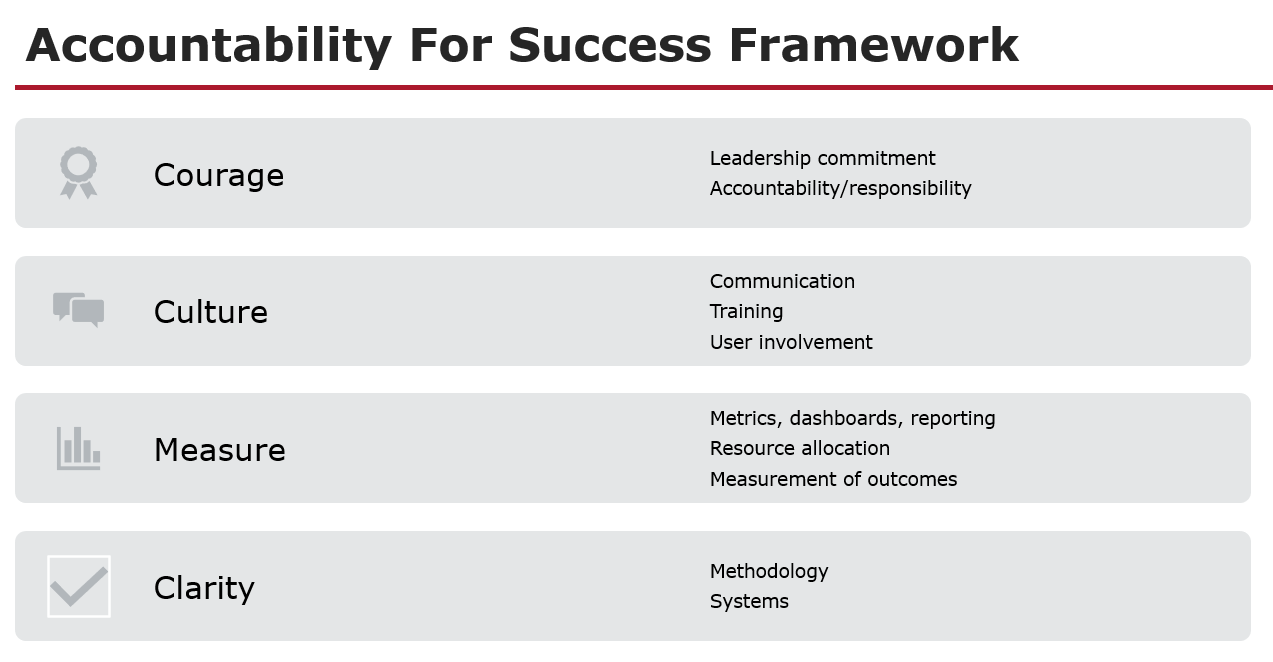 Accountability For Success Framework

Courage

Leadership commitment
Accountability/responsibility

Culture

Communication
Training
User involvement

Measure

Metrics, dashboards, reporting
Resource allocation
Measurement of outcomes

Clarity

Methodology
Systems